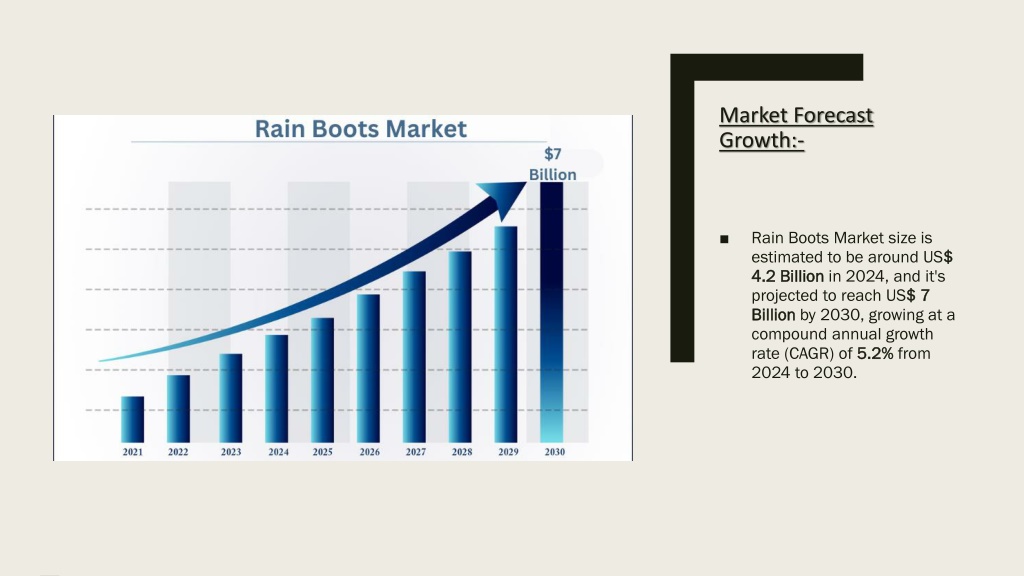 Rain Boots Market

$7 Billion

2021 2022 2023 2024 2025 2026 2027 2028 2029 2030

Market Forecast Growth:-

■ Rain Boots Market size is estimated to be around US$ 4.2 Billion in 2024, and it's projected to reach US$ 7 Billion by 2030, growing at a compound annual growth rate (CAGR) of 5.2% from 2024 to 2030.